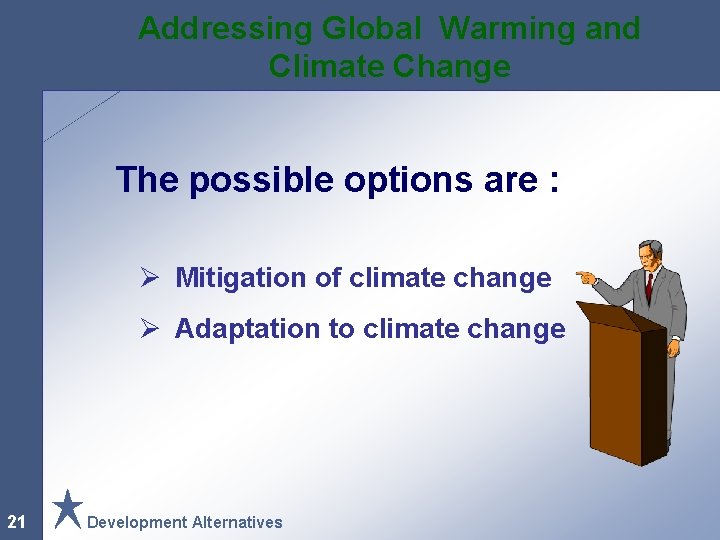 Addressing Global Warming and Climate Change

The possible options are :

➢ Mitigation of climate change
➢ Adaptation to climate change

21 Development Alternatives